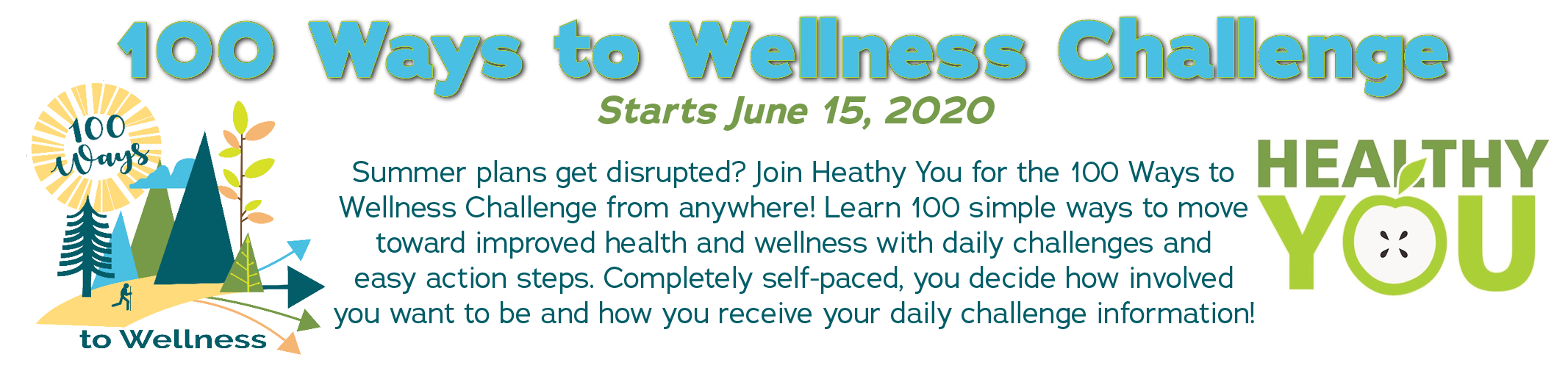 100 Ways to Wellness Challenge

Starts June 15, 2020

100 Ways to Wellness

Summer plans get disrupted? Join Heathy You for the 100 Ways to Wellness Challenge from anywhere! Learn 100 simple ways to move toward improved health and wellness with daily challenges and easy action steps. Completely self-paced, you decide how involved you want to be and how you receive your daily challenge information!

HEALTHY YOU